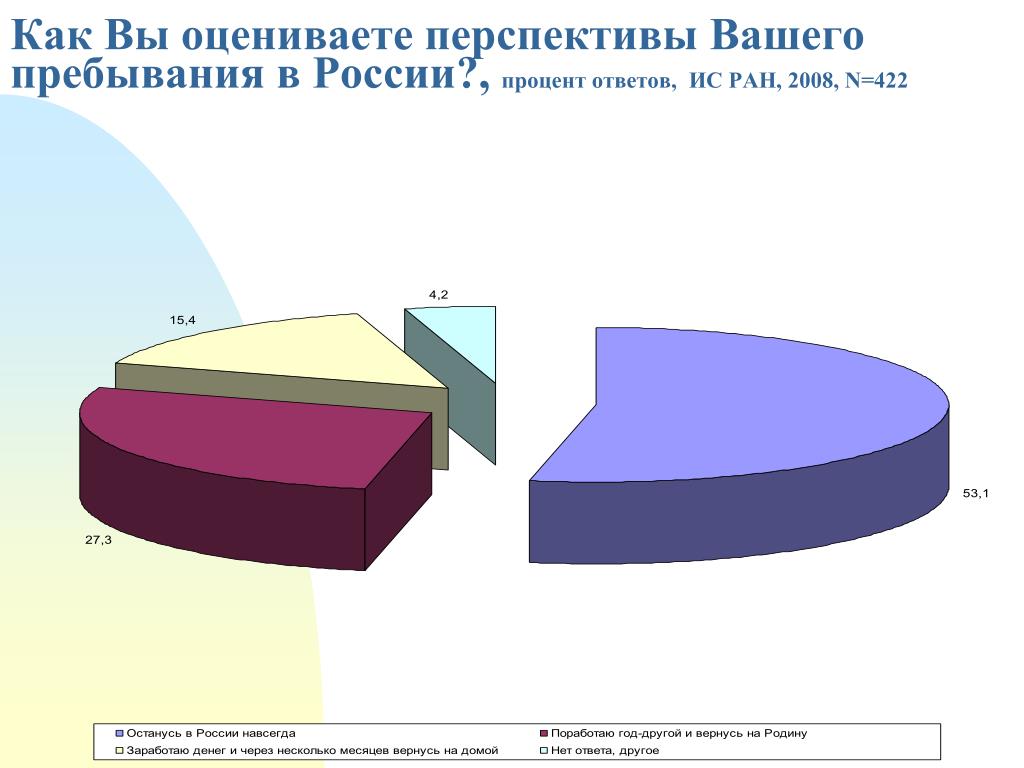 Как Вы оцениваете перспективы Вашего пребывания в России?, процент ответов, ИС РАН, 2008, N=422

4,2

15,4

53,1

27,3

Останусь в России навсегда
Поработаю год-другой и вернусь на Родину
Заработаю денег и через несколько месяцев вернусь на домой
Нет ответа, другое